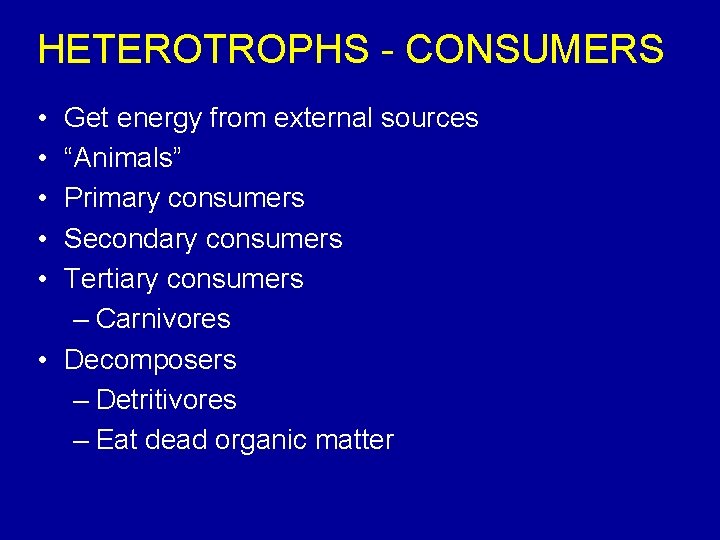 HETEROTROPHS - CONSUMERS

• Get energy from external sources
• “Animals”
• Primary consumers
• Secondary consumers
• Tertiary consumers
  – Carnivores
• Decomposers
  – Detritivores
  – Eat dead organic matter